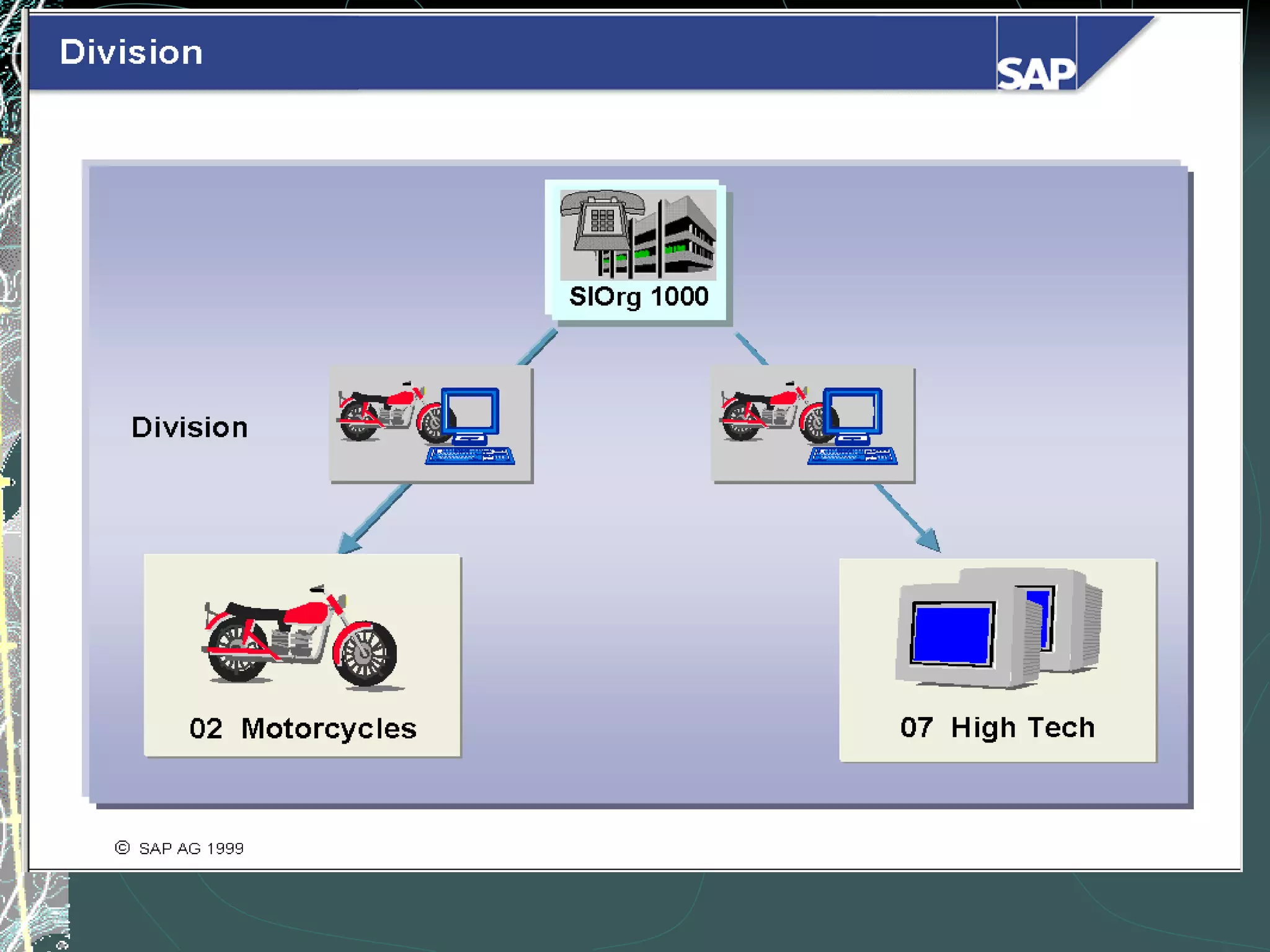 Division

SAP

SlOrg 1000

Division

02 Motorcycles

07 High Tech

© SAP AG 1999